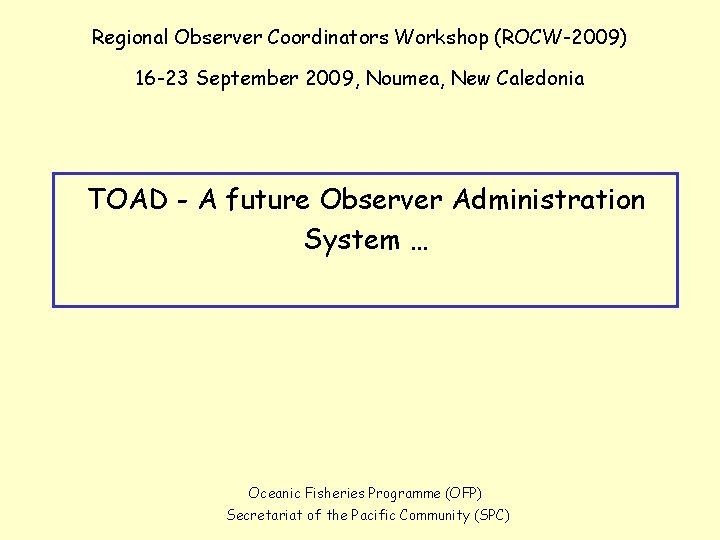 Regional Observer Coordinators Workshop (ROCW-2009)

16-23 September 2009, Noumea, New Caledonia

TOAD - A future Observer Administration System …

Oceanic Fisheries Programme (OFP)
Secretariat of the Pacific Community (SPC)